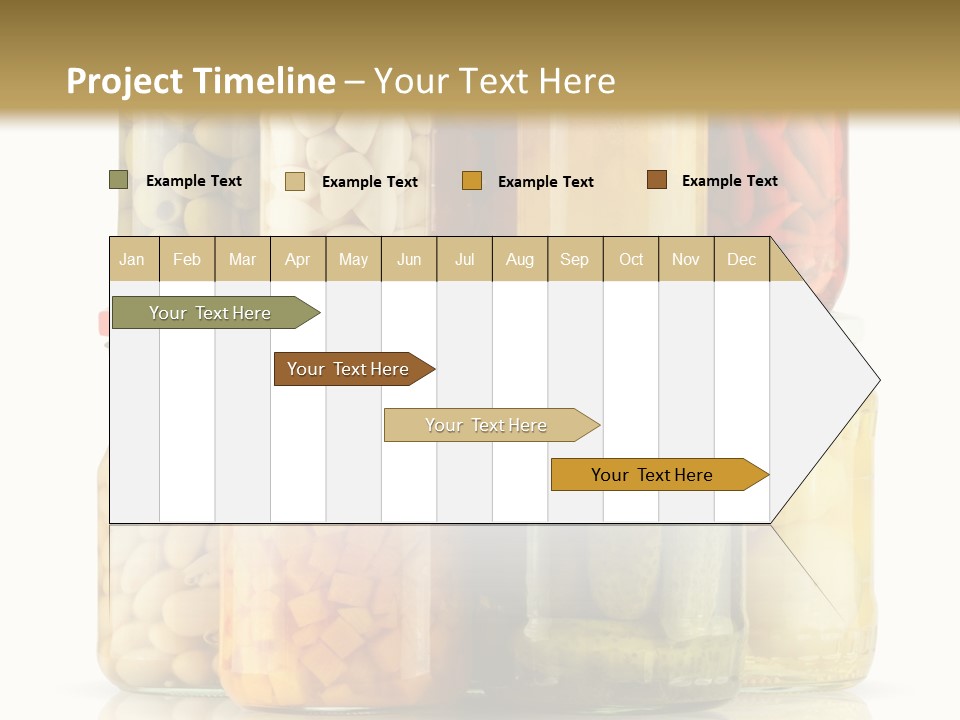 Project Timeline – Your Text Here

Example Text Example Text Example Text Example Text

| Jan | Feb | Mar | Apr | May | Jun | Jul | Aug | Sep | Oct | Nov | Dec |
|---|---|---|---|---|---|---|---|---|---|---|---|

Your Text Here

Your Text Here

Your Text Here

Your Text Here